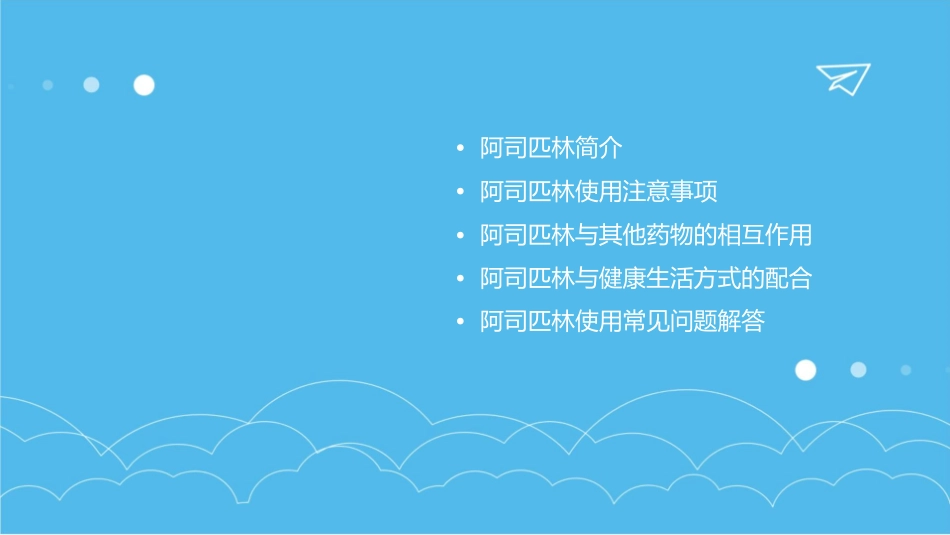 • 阿司匹林简介
• 阿司匹林使用注意事项
• 阿司匹林与其他药物的相互作用
• 阿司匹林与健康生活方式的配合
• 阿司匹林使用常见问题解答